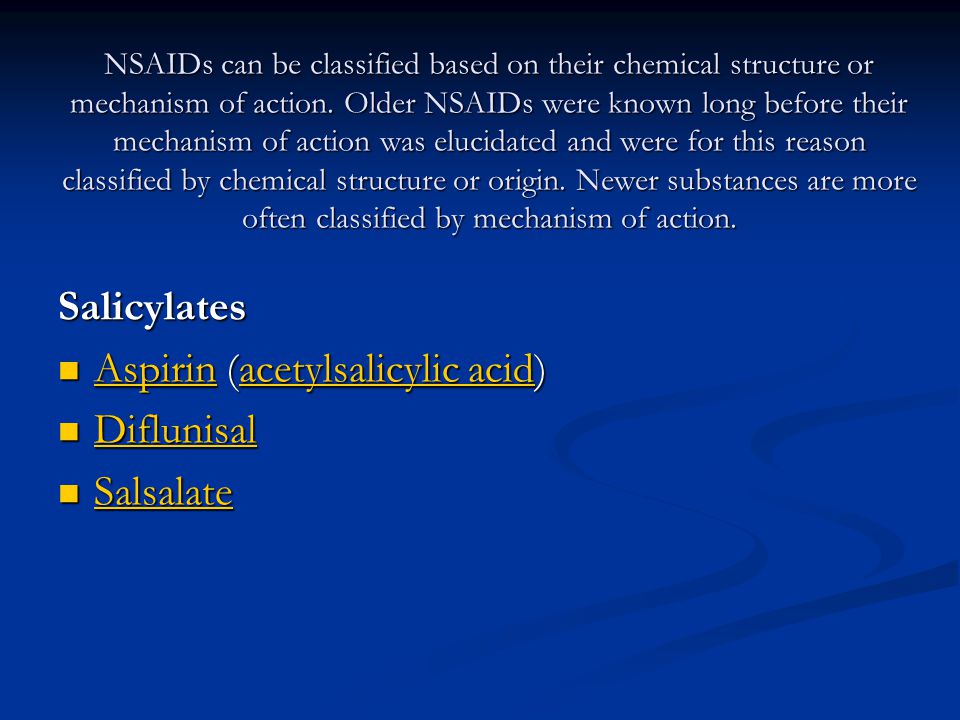 NSAIDs can be classified based on their chemical structure or mechanism of action. Older NSAIDs were known long before their mechanism of action was elucidated and were for this reason classified by chemical structure or origin. Newer substances are more often classified by mechanism of action.

Salicylates

- Aspirin (acetylsalicylic acid)
- Diflunisal
- Salsalate